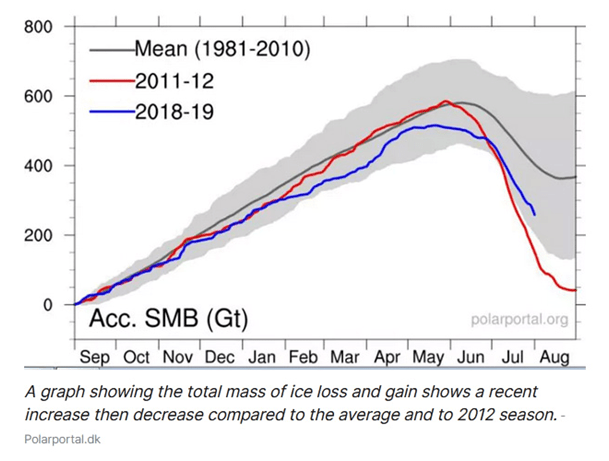 800
600
400
200
0

Mean (1981-2010)
2011-12
2018-19

Acc. SMB (Gt)

polarportal.org

Sep Oct Nov Dec Jan Feb Mar Apr May Jun Jul Aug

A graph showing the total mass of ice loss and gain shows a recent increase then decrease compared to the average and to 2012 season. -

Polarportal.dk